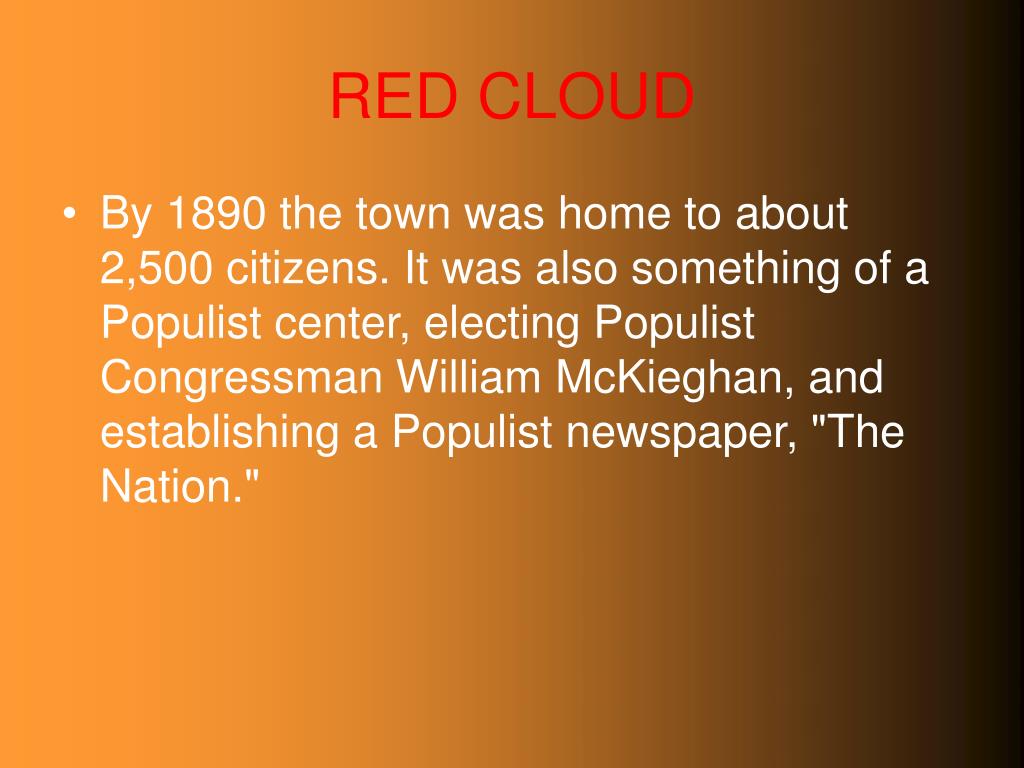 RED CLOUD

• By 1890 the town was home to about 2,500 citizens. It was also something of a Populist center, electing Populist Congressman William McKieghan, and establishing a Populist newspaper, "The Nation."